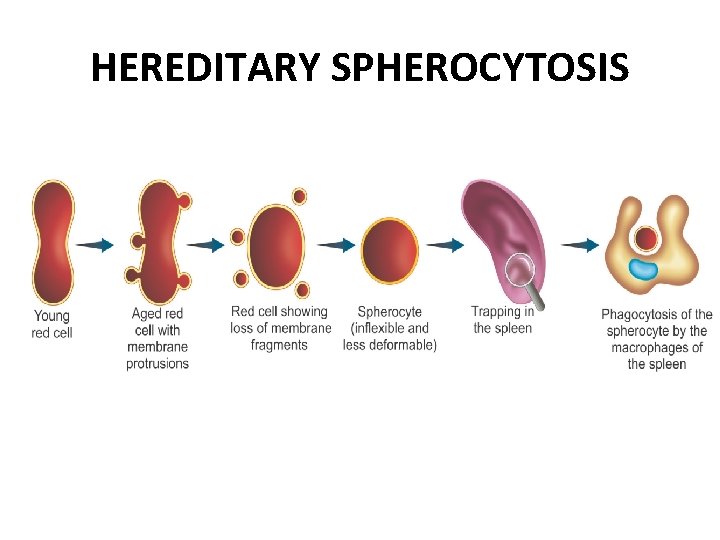 HEREDITARY SPHEROCYTOSIS

Young red cell

Aged red cell with membrane protrusions

Red cell showing loss of membrane fragments

Spherocyte (inflexible and less deformable)

Trapping in the spleen

Phagocytosis of the spherocyte by the macrophages of the spleen